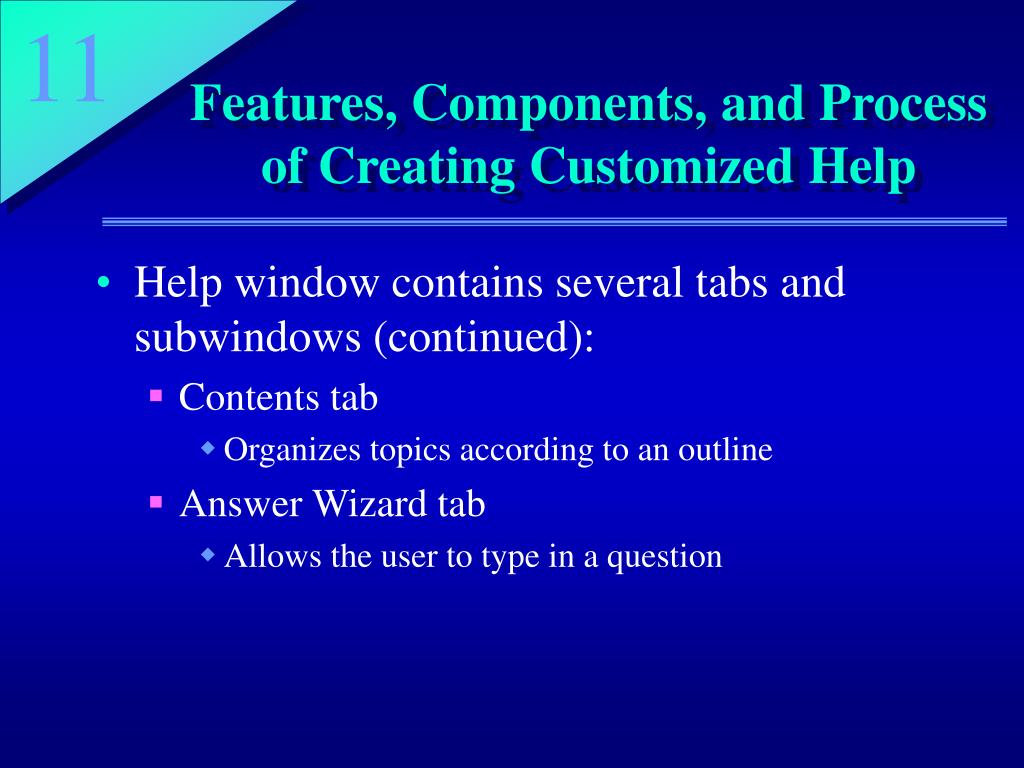 11

Features, Components, and Process of Creating Customized Help

• Help window contains several tabs and subwindows (continued):
 ▪ Contents tab
  ◆ Organizes topics according to an outline
 ▪ Answer Wizard tab
  ◆ Allows the user to type in a question